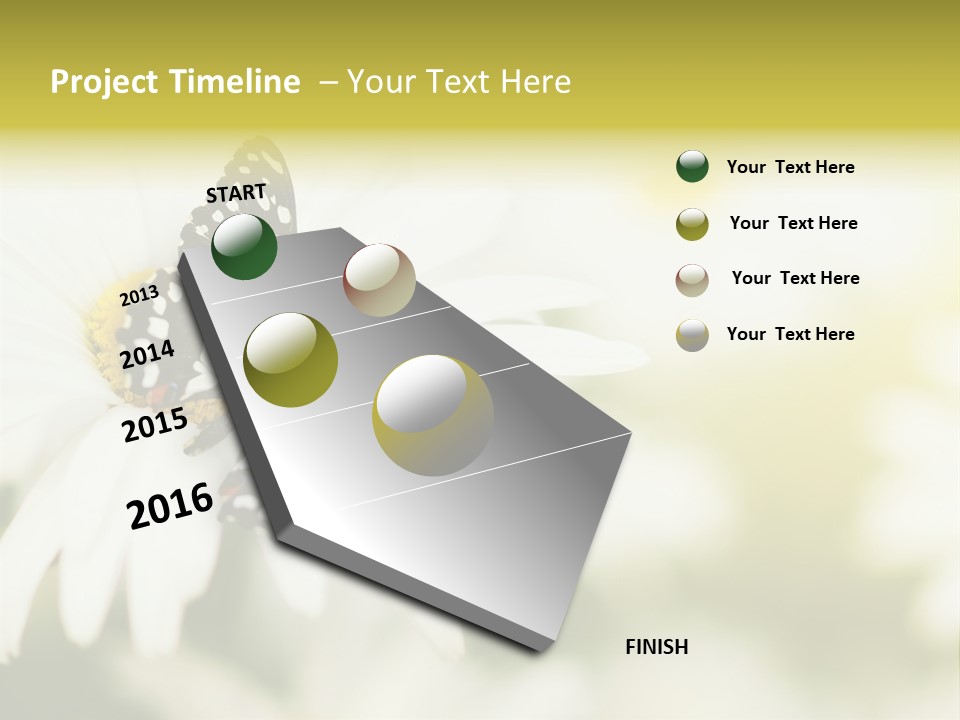 Project Timeline – Your Text Here

START

2013

2014

2015

2016

FINISH

Your Text Here

Your Text Here

Your Text Here

Your Text Here